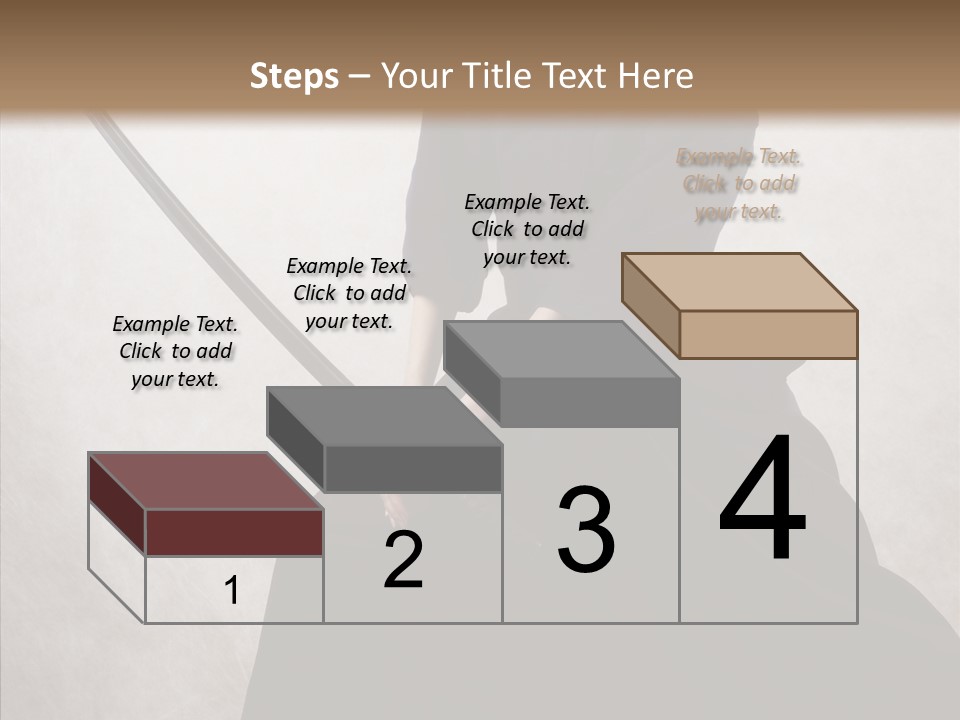 Steps – Your Title Text Here

Example Text. Click to add your text.

Example Text. Click to add your text.

Example Text. Click to add your text.

Example Text. Click to add your text.

1

2

3

4